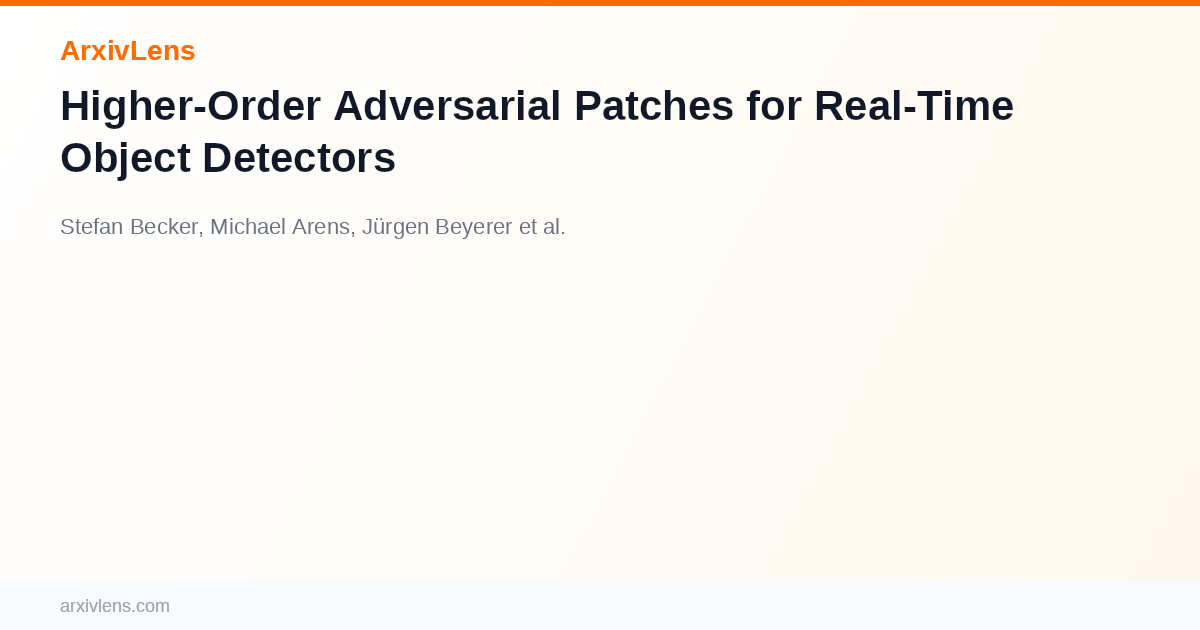 ArxivLens

Higher-Order Adversarial Patches for Real-Time Object Detectors

Stefan Becker, Michael Arens, Jürgen Beyerer et al.

arxivlens.com